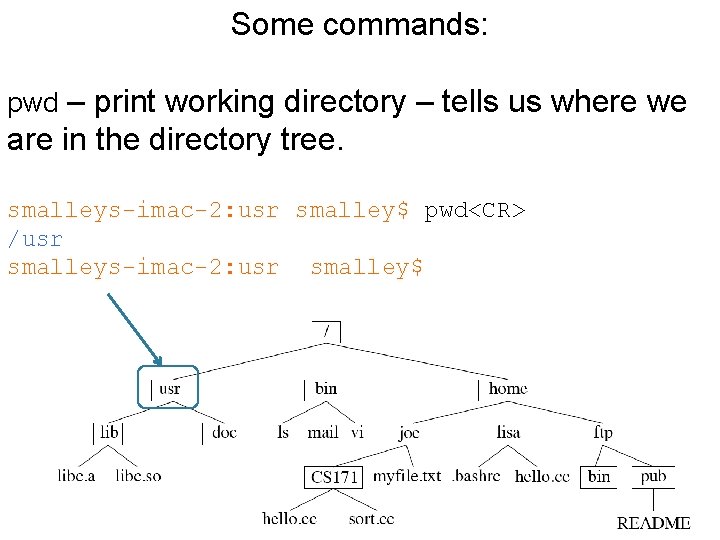 Some commands:

pwd – print working directory – tells us where we are in the directory tree.

smalleys-imac-2:usr smalley$ pwd<CR>
/usr
smalleys-imac-2:usr smalley$

/
usr
bin
home
lib
doc
ls
mail
vi
joe
lisa
ftp
libc.a
libc.so
CS171
myfile.txt
.bashrc
hello.cc
bin
pub
hello.cc
sort.cc
README